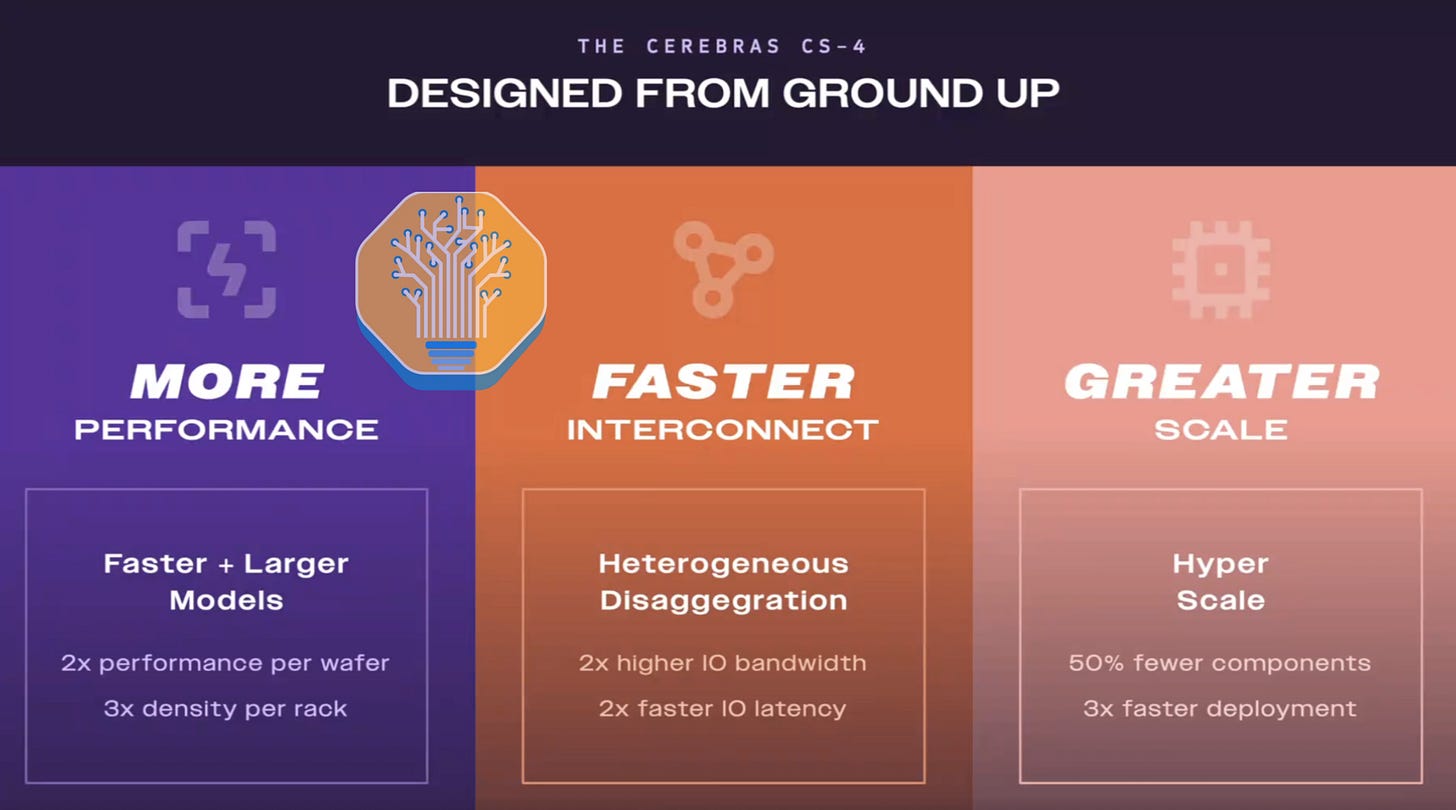 THE CEREBRAS CS-4

DESIGNED FROM GROUND UP

MORE
PERFORMANCE

Faster + Larger Models

2x performance per wafer

3x density per rack

FASTER
INTERCONNECT

Heterogeneous Disaggregation

2x higher IO bandwidth

2x faster IO latency

GREATER
SCALE

Hyper Scale

50% fewer components

3x faster deployment